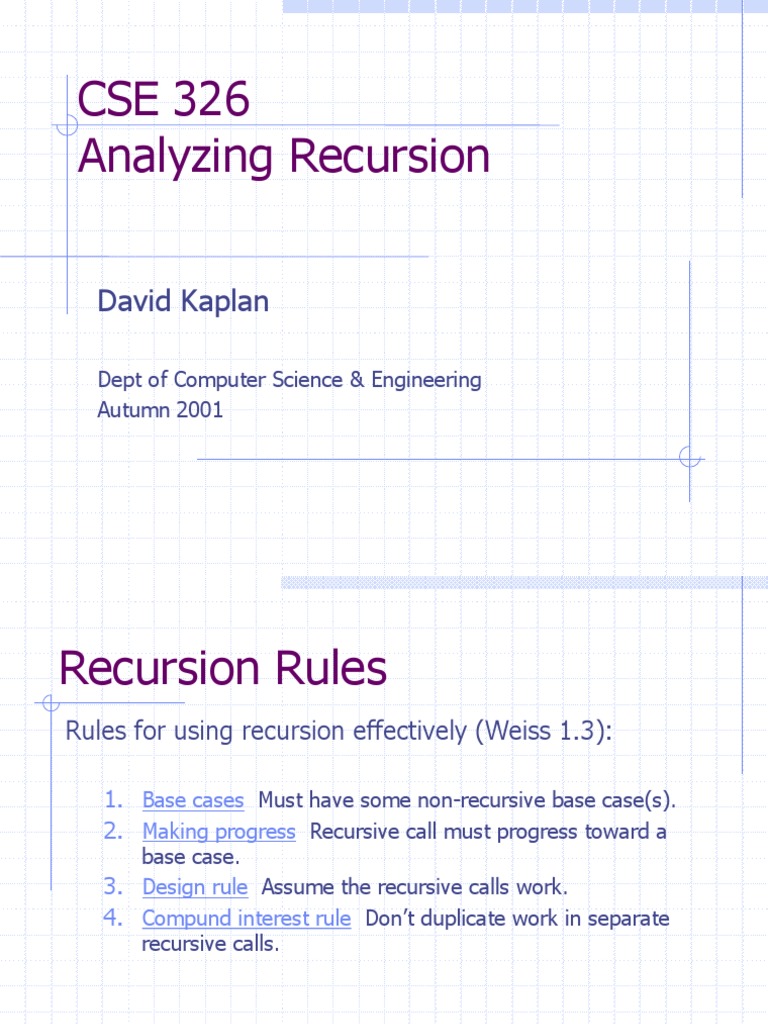 CSE 326
Analyzing Recursion

David Kaplan

Dept of Computer Science & Engineering
Autumn 2001

Recursion Rules

Rules for using recursion effectively (Weiss 1.3):

1. Base cases Must have some non-recursive base case(s).
2. Making progress Recursive call must progress toward a base case.
3. Design rule Assume the recursive calls work.
4. Compund interest rule Don't duplicate work in separate recursive calls.